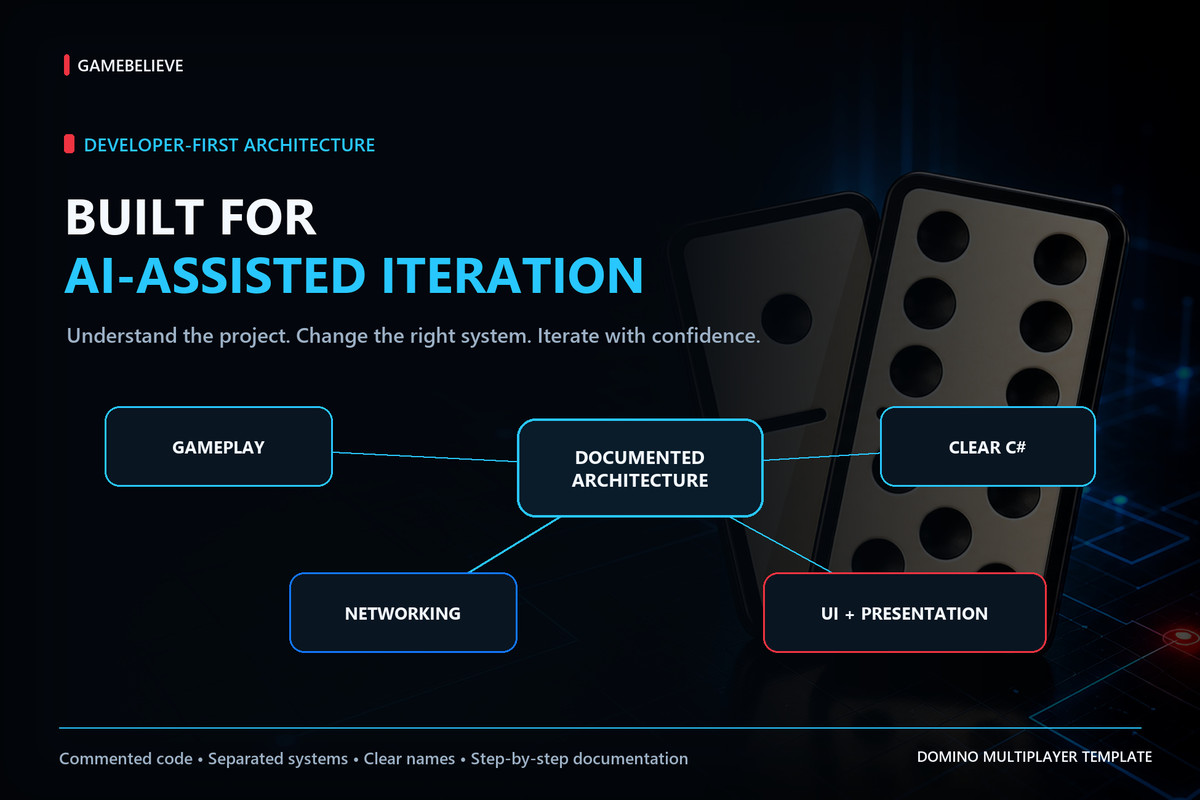 GAMEBELIEVE

DEVELOPER-FIRST ARCHITECTURE

BUILT FOR
AI-ASSISTED ITERATION

Understand the project. Change the right system. Iterate with confidence.

GAMEPLAY

DOCUMENTED ARCHITECTURE

CLEAR C#

NETWORKING

UI + PRESENTATION

Commented code • Separated systems • Clear names • Step-by-step documentation

DOMINO MULTIPLAYER TEMPLATE